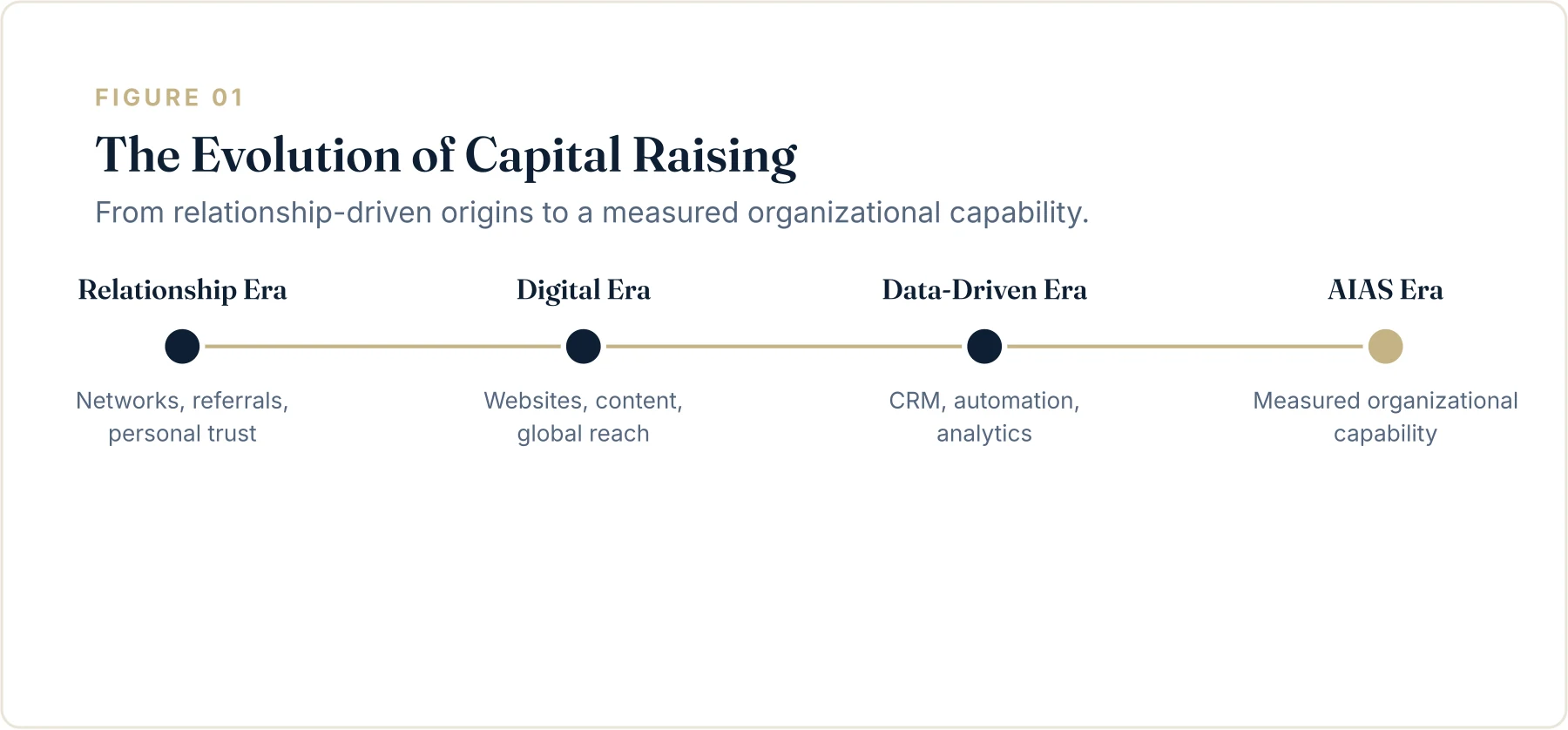 FIGURE 01

The Evolution of Capital Raising

From relationship-driven origins to a measured organizational capability.

Relationship Era

Networks, referrals, personal trust

Digital Era

Websites, content, global reach

Data-Driven Era

CRM, automation, analytics

AIAS Era

Measured organizational capability